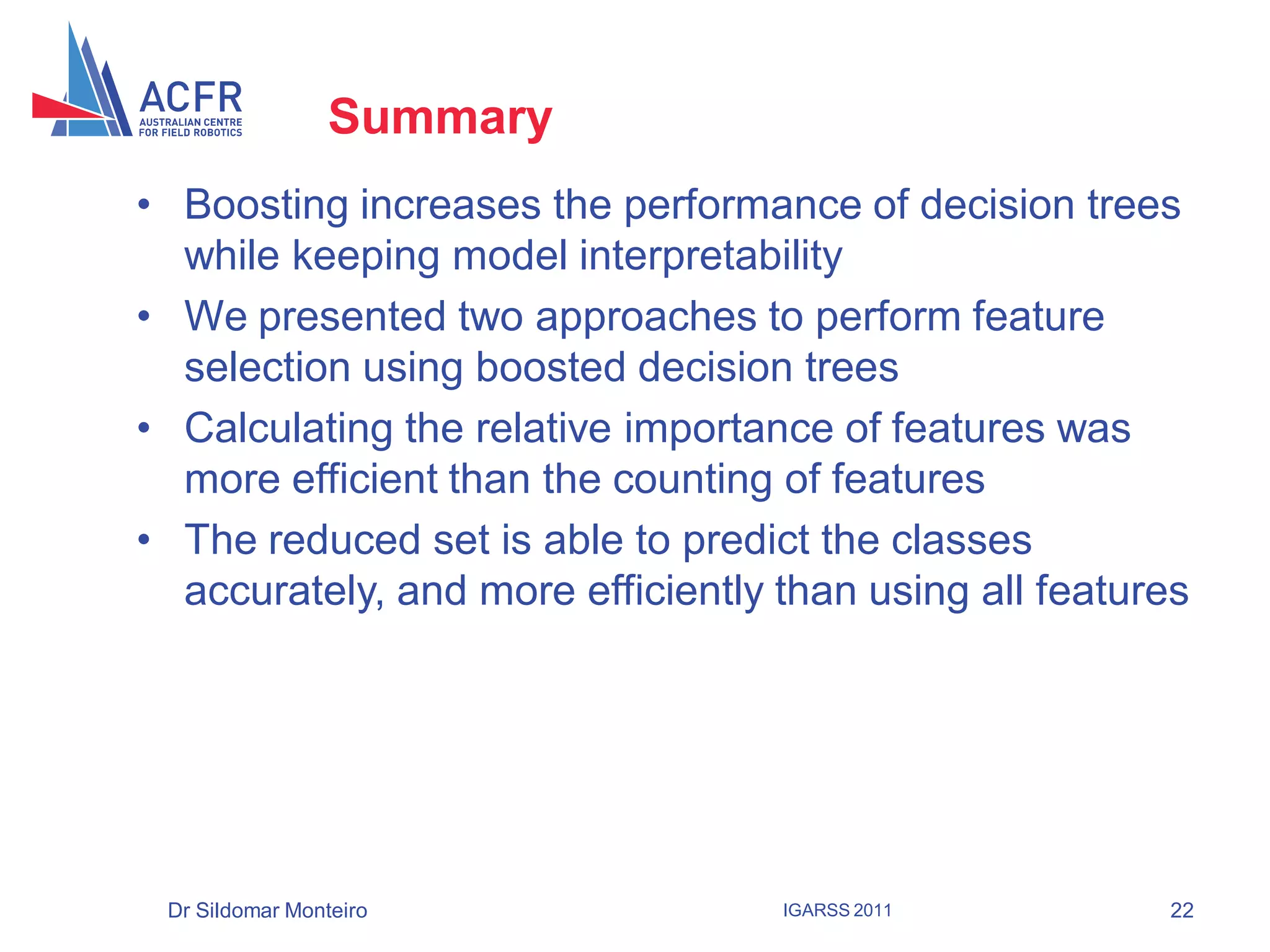 ACFR
AUSTRALIAN CENTRE
FOR FIELD ROBOTICS

Summary

• Boosting increases the performance of decision trees while keeping model interpretability
• We presented two approaches to perform feature selection using boosted decision trees
• Calculating the relative importance of features was more efficient than the counting of features
• The reduced set is able to predict the classes accurately, and more efficiently than using all features

Dr Sildomar Monteiro
IGARSS 2011
22